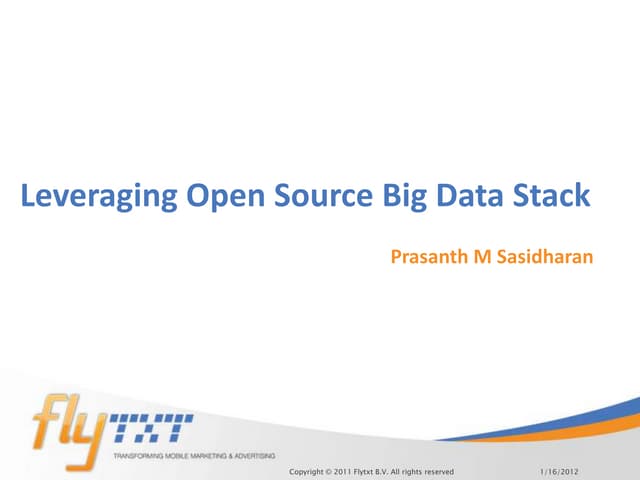 Leveraging Open Source Big Data Stack

Prasanth M Sasidharan

flyTXT

TRANSFORMING MOBILE MARKETING & ADVERTISING

Copyright © 2011 Flytxt B.V. All rights reserved

1/16/2012